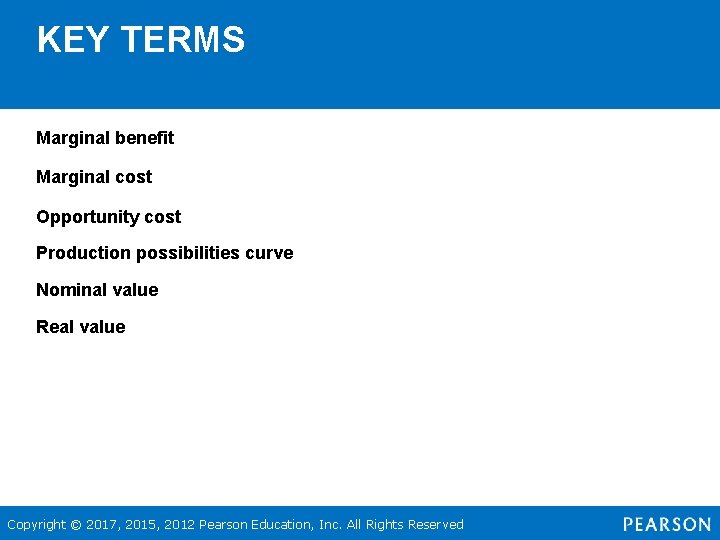 KEY TERMS

Marginal benefit

Marginal cost

Opportunity cost

Production possibilities curve

Nominal value

Real value

Copyright © 2017, 2015, 2012 Pearson Education, Inc. All Rights Reserved

PEARSON